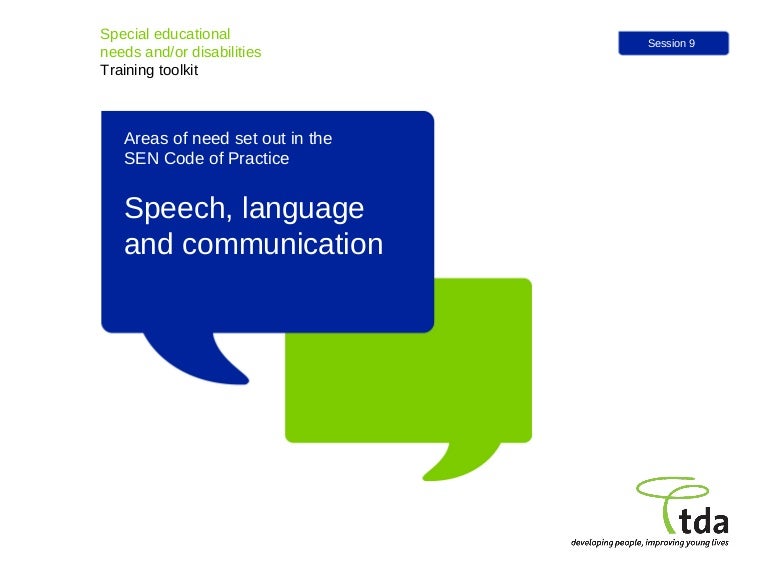 Special educational
needs and/or disabilities
Training toolkit

Session 9

Areas of need set out in the SEN Code of Practice

Speech, language and communication

tda
developing people, improving young lives